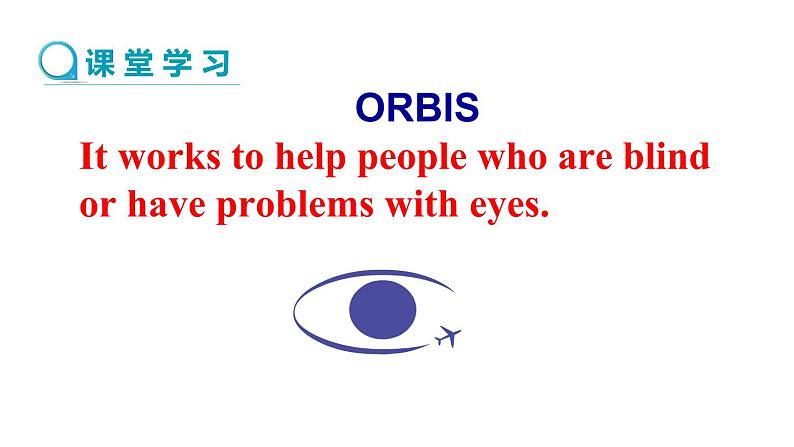 课堂学习

ORBIS

It works to help people who are blind or have problems with eyes.